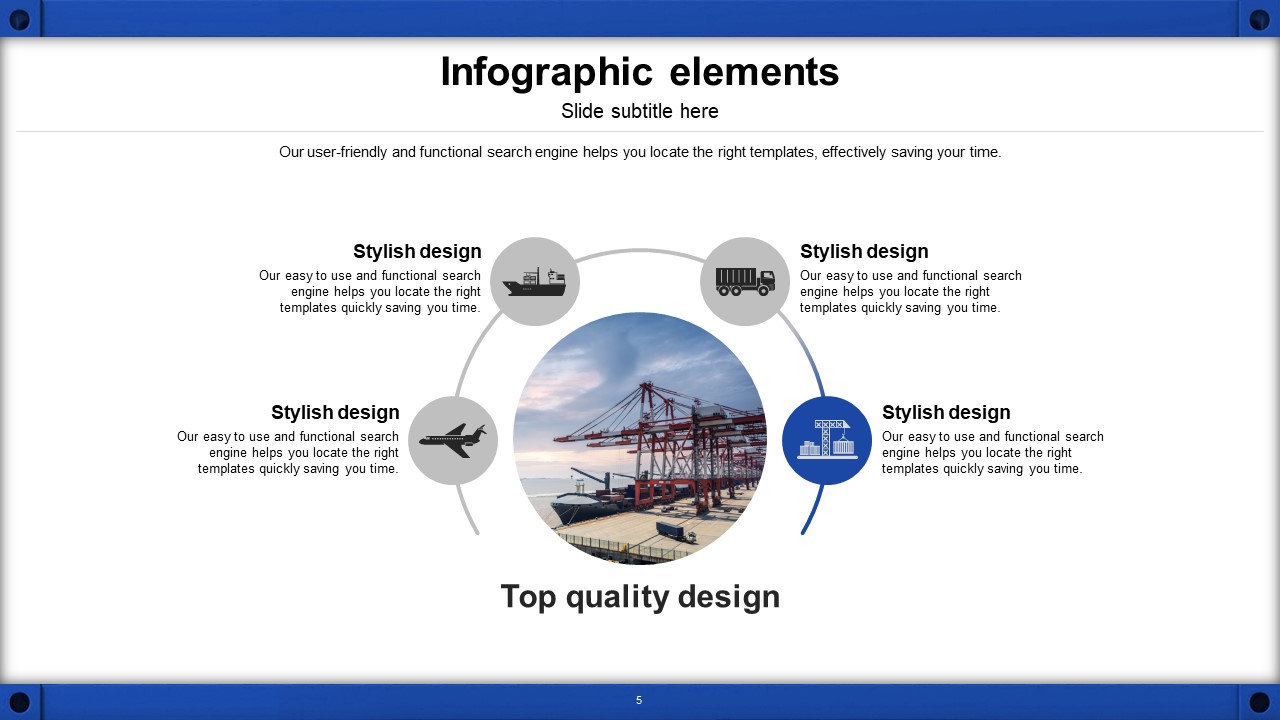 Infographic elements

Slide subtitle here

Our user-friendly and functional search engine helps you locate the right templates, effectively saving your time.

Stylish design
Our easy to use and functional search engine helps you locate the right templates quickly saving you time.

Stylish design
Our easy to use and functional search engine helps you locate the right templates quickly saving you time.

Stylish design
Our easy to use and functional search engine helps you locate the right templates quickly saving you time.

Stylish design
Our easy to use and functional search engine helps you locate the right templates quickly saving you time.

Top quality design

5